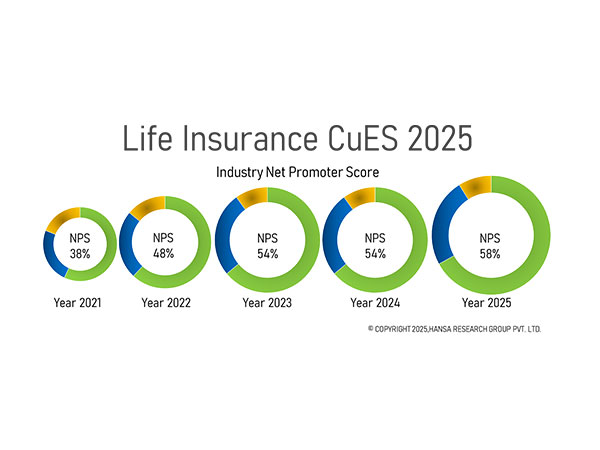 Life Insurance CuES 2025

Industry Net Promoter Score

NPS 38%

NPS 48%

NPS 54%

NPS 54%

NPS 58%

Year 2021

Year 2022

Year 2023

Year 2024

Year 2025

© COPYRIGHT 2025,HANSA RESEARCH GROUP PVT. LTD.